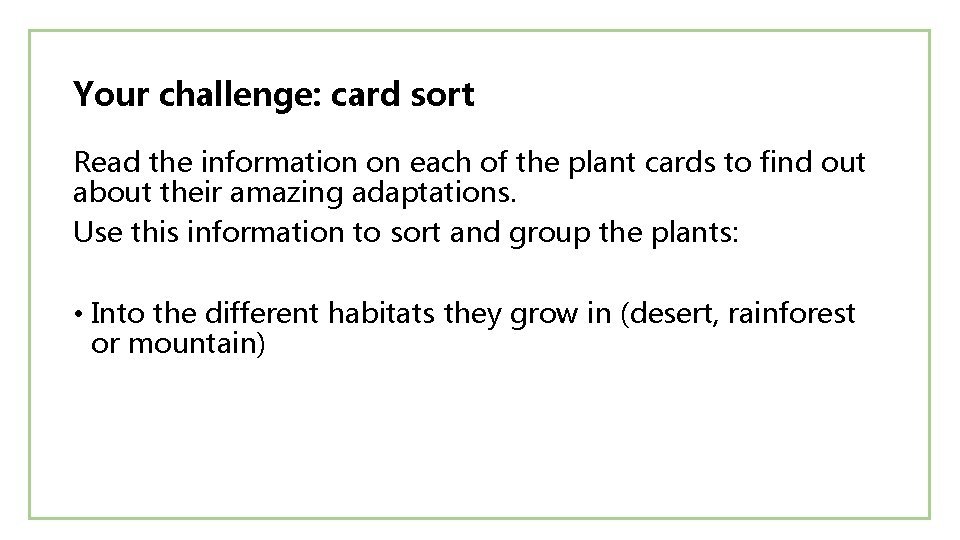 Your challenge: card sort

Read the information on each of the plant cards to find out about their amazing adaptations.
Use this information to sort and group the plants:

• Into the different habitats they grow in (desert, rainforest or mountain)